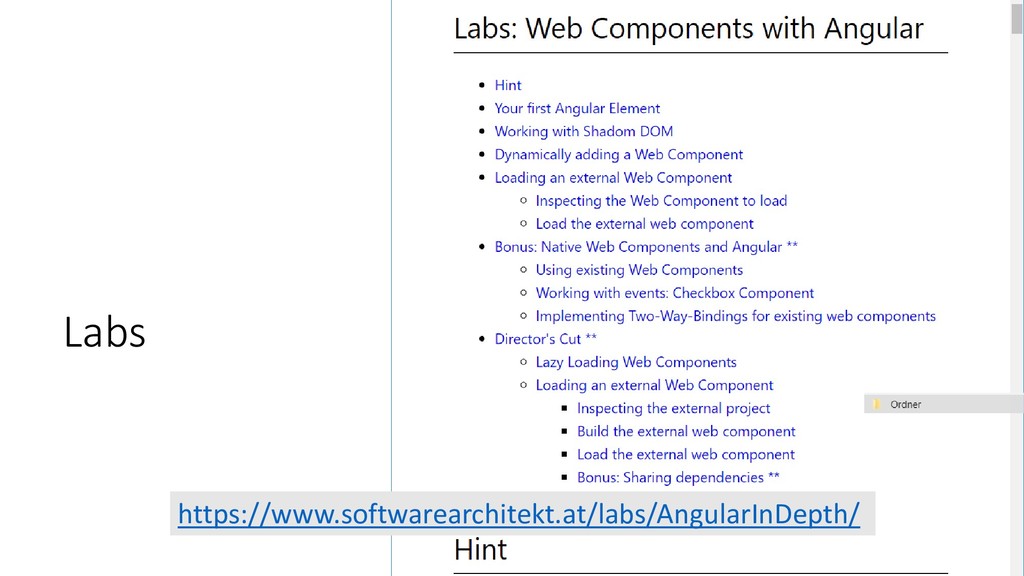 Labs

Labs: Web Components with Angular

- Hint
- Your first Angular Element
- Working with Shadom DOM
- Dynamically adding a Web Component
- Loading an external Web Component
  - Inspecting the Web Component to load
  - Load the external web component
- Bonus: Native Web Components and Angular **
  - Using existing Web Components
  - Working with events: Checkbox Component
  - Implementing Two-Way-Bindings for existing web components
- Director's Cut **
  - Lazy Loading Web Components
  - Loading an external Web Component
    - Inspecting the external project
    - Build the external web component
    - Load the external web component
    - Bonus: Sharing dependencies **

Ordner

https://www.softwarearchitekt.at/labs/AngularInDepth/

Hint